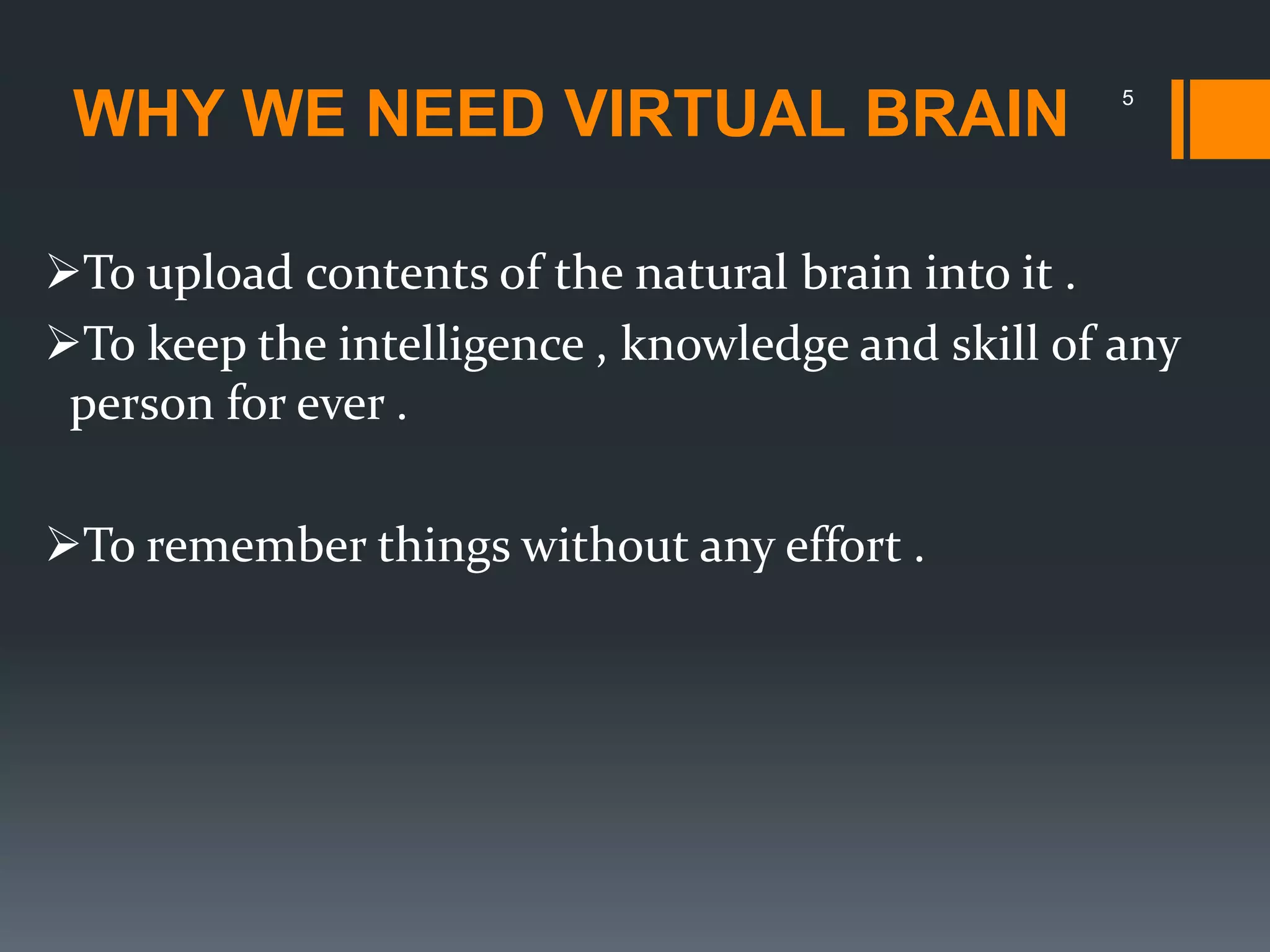 WHY WE NEED VIRTUAL BRAIN

5

➢To upload contents of the natural brain into it .

➢To keep the intelligence , knowledge and skill of any person for ever .

➢To remember things without any effort .